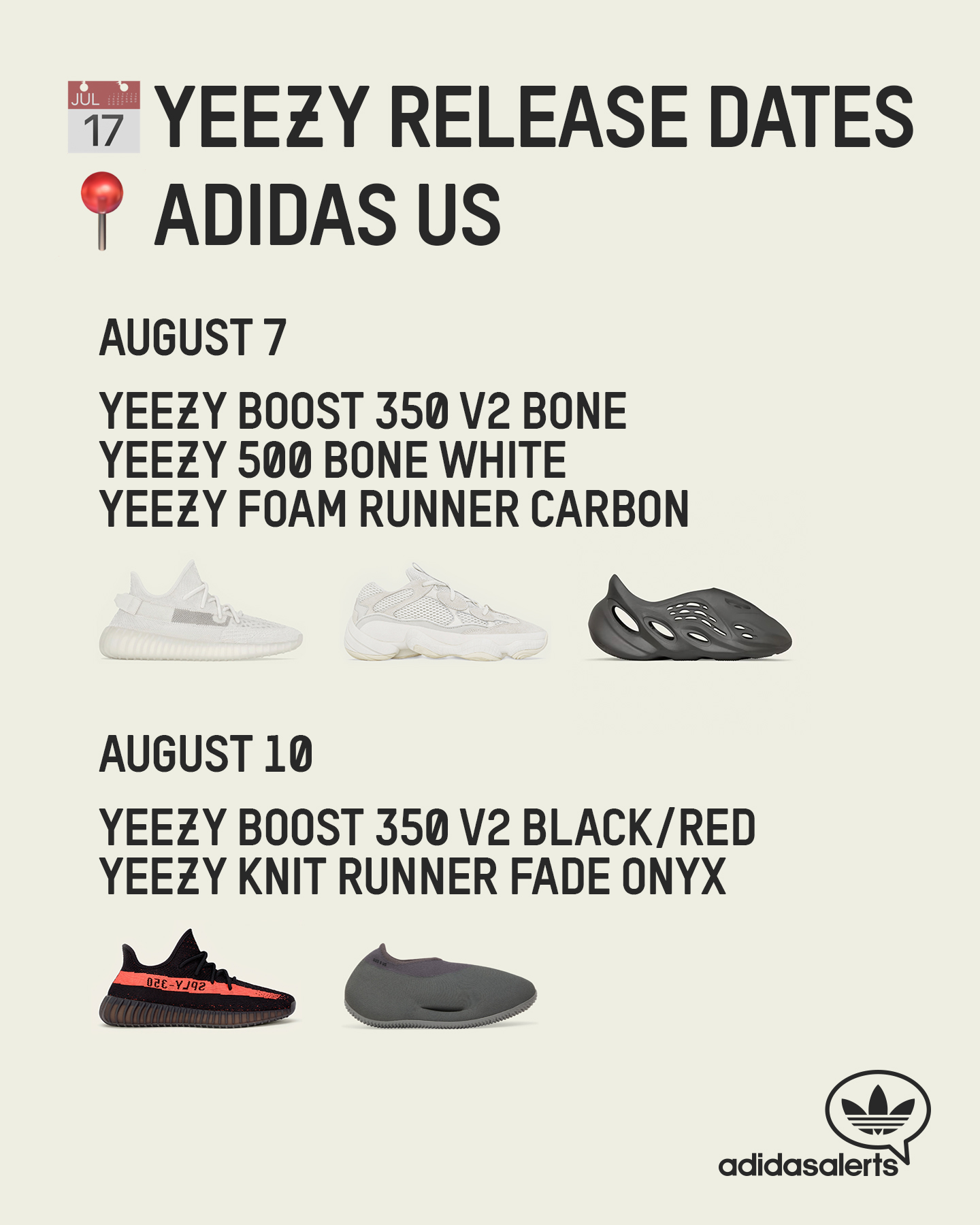 JUL 17 YEEZY RELEASE DATES
ADIDAS US

AUGUST 7

YEEZY BOOST 350 V2 BONE
YEEZY 500 BONE WHITE
YEEZY FOAM RUNNER CARBON

AUGUST 10

YEEZY BOOST 350 V2 BLACK/RED
YEEZY KNIT RUNNER FADE ONYX

SPLY-350

adidasalerts